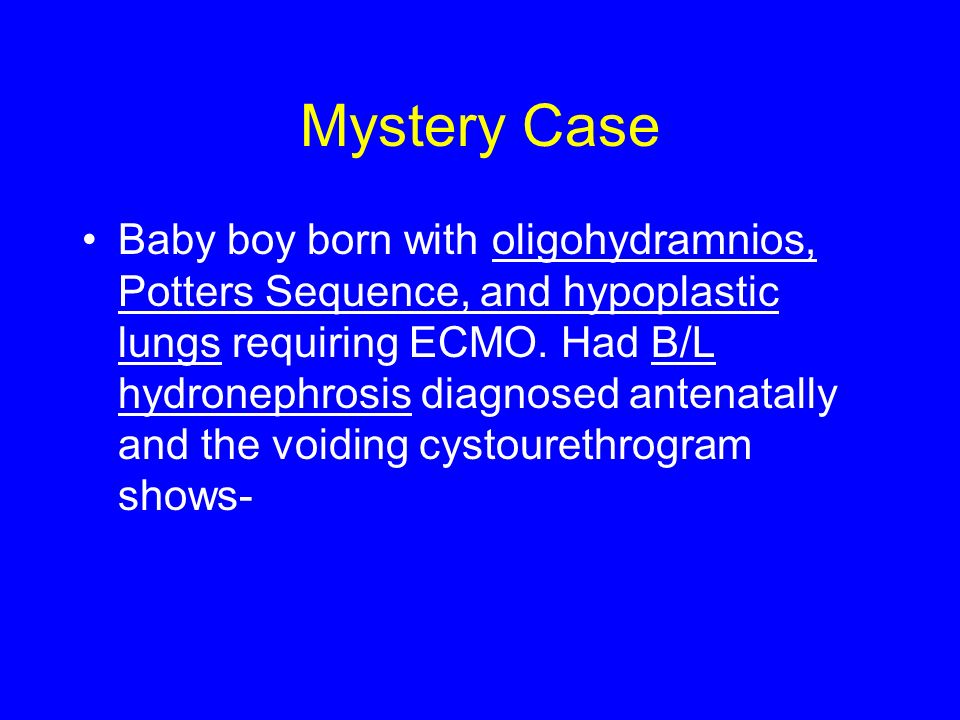 Mystery Case

• Baby boy born with oligohydramnios, Potters Sequence, and hypoplastic lungs requiring ECMO. Had B/L hydronephrosis diagnosed antenatally and the voiding cystourethrogram shows-